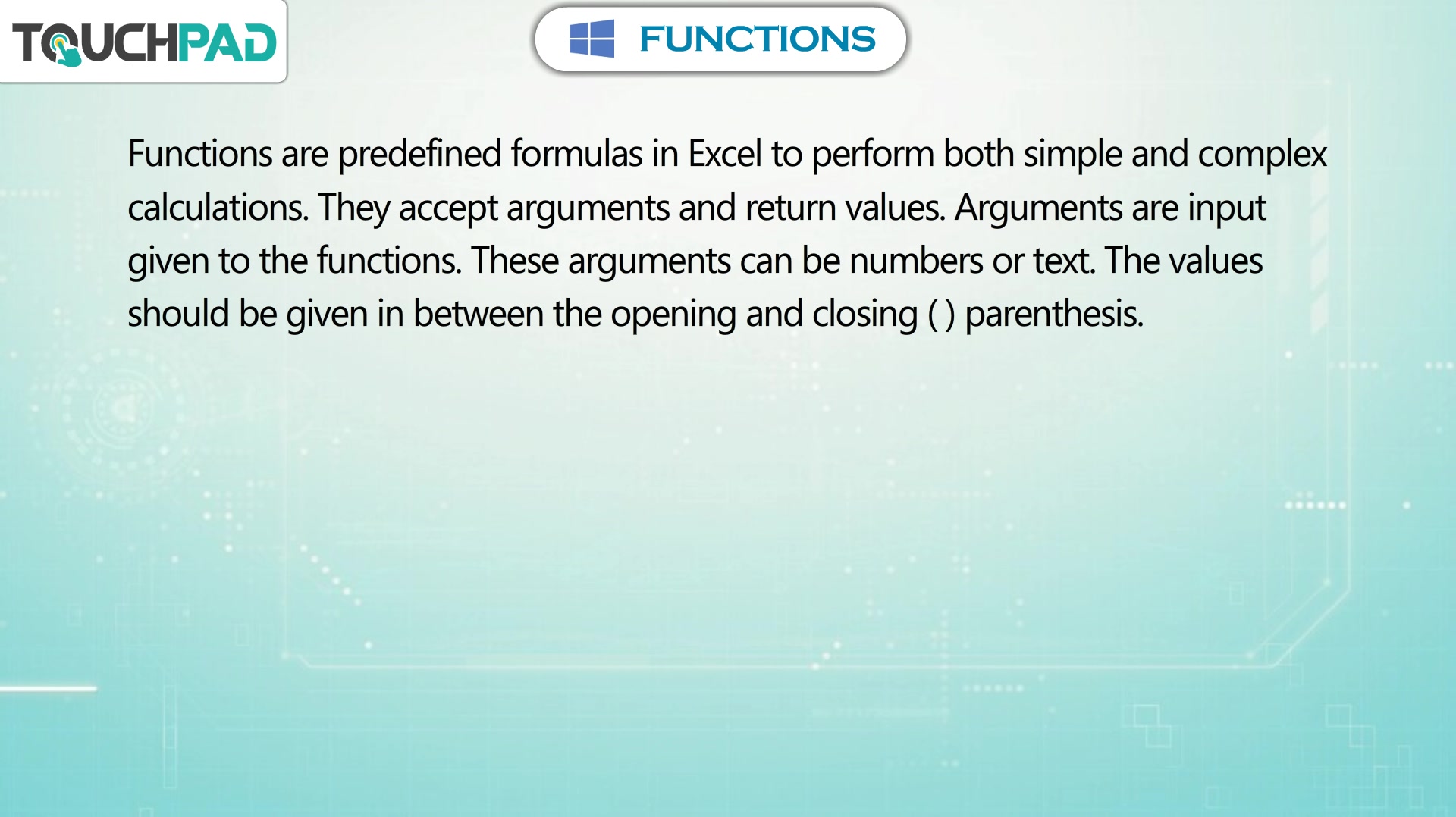 TOUCHPAD

FUNCTIONS

Functions are predefined formulas in Excel to perform both simple and complex calculations. They accept arguments and return values. Arguments are input given to the functions. These arguments can be numbers or text. The values should be given in between the opening and closing ( ) parenthesis.